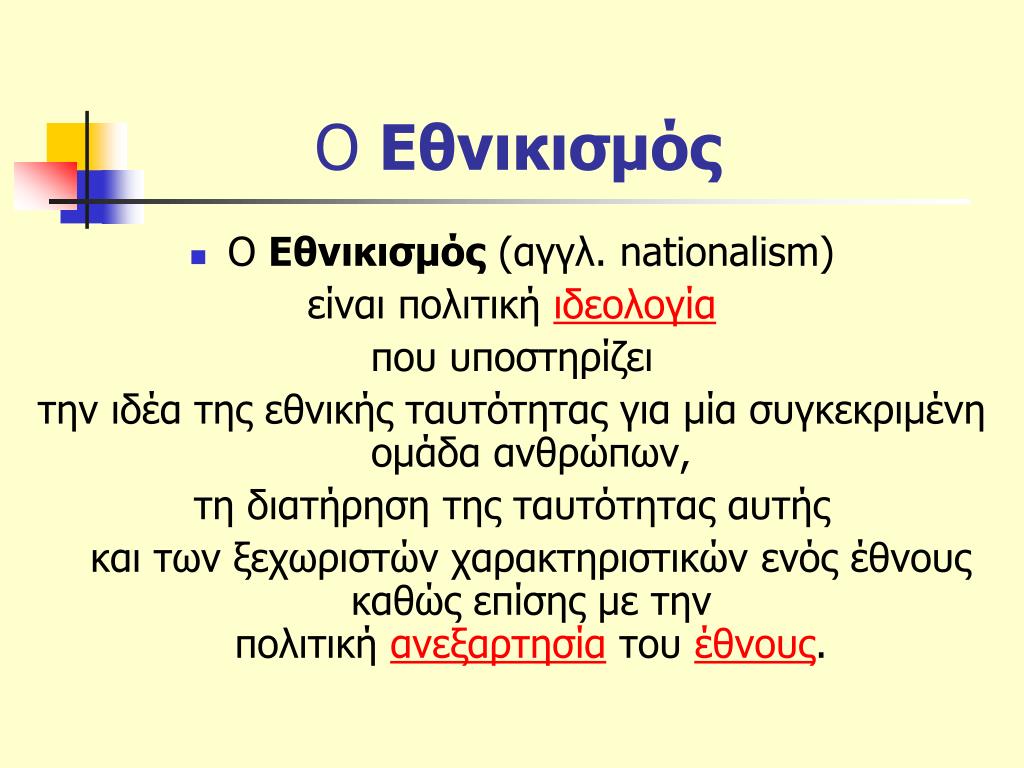 Ο Εθνικισμός

Ο Εθνικισμός (αγγλ. nationalism) είναι πολιτική ιδεολογία που υποστηρίζει την ιδέα της εθνικής ταυτότητας για μία συγκεκριμένη ομάδα ανθρώπων, τη διατήρηση της ταυτότητας αυτής και των ξεχωριστών χαρακτηριστικών ενός έθνους καθώς επίσης με την πολιτική ανεξαρτησία του έθνους.